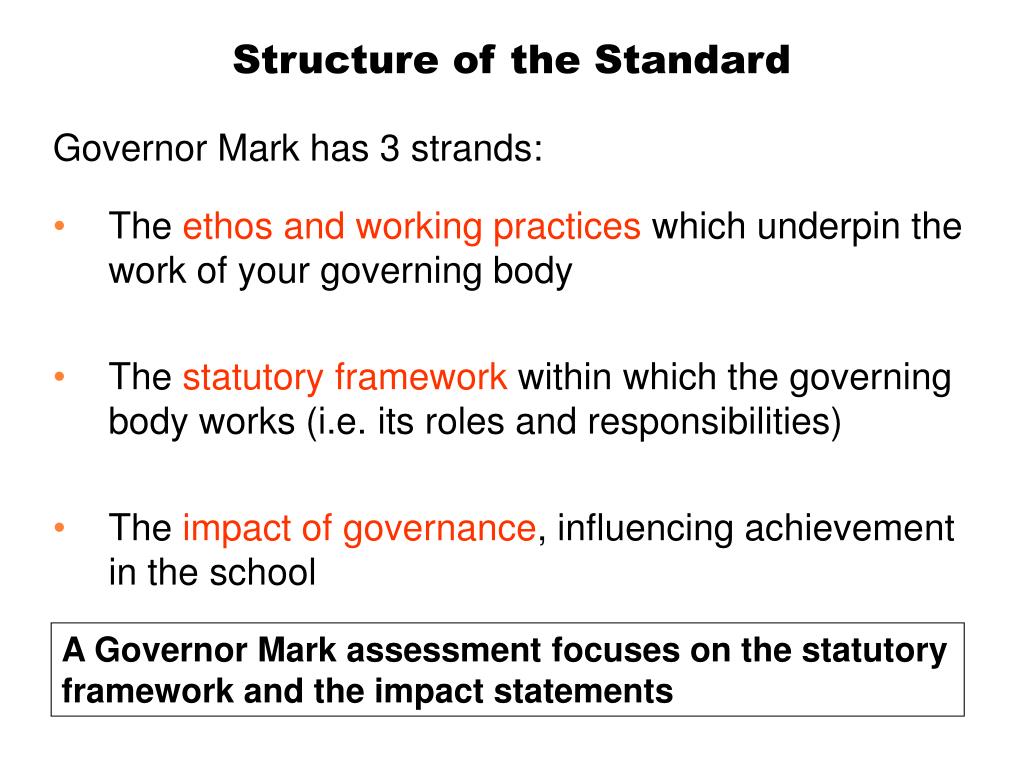 Structure of the Standard

Governor Mark has 3 strands:

• The ethos and working practices which underpin the work of your governing body

• The statutory framework within which the governing body works (i.e. its roles and responsibilities)

• The impact of governance, influencing achievement in the school

A Governor Mark assessment focuses on the statutory framework and the impact statements